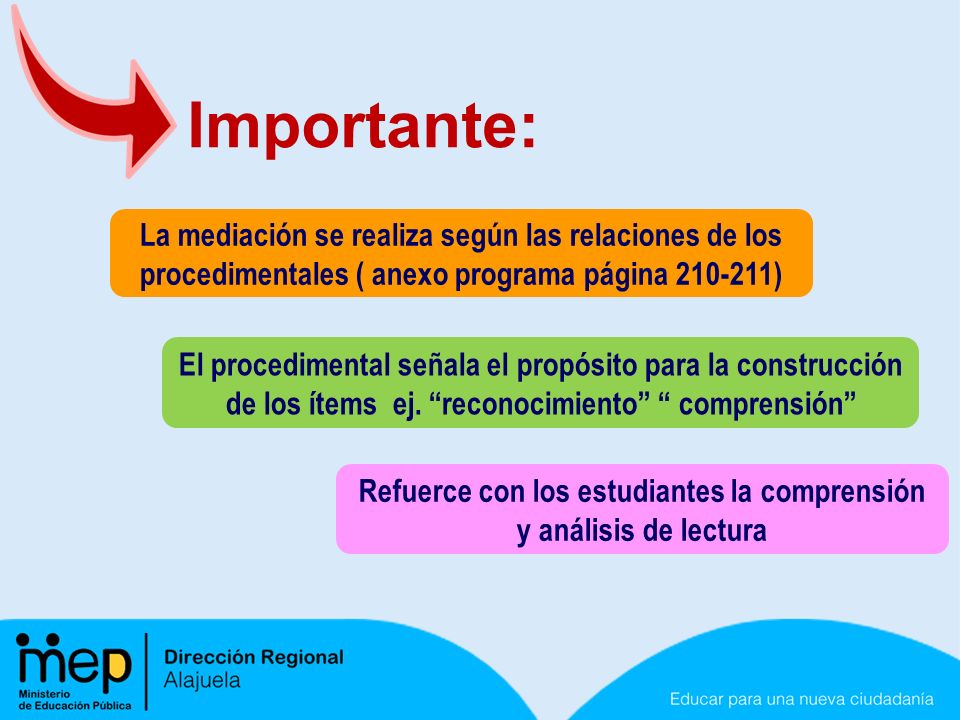 Importante:

La mediación se realiza según las relaciones de los procedimentales ( anexo programa página 210-211)

El procedimental señala el propósito para la construcción de los ítems ej. “reconocimiento” “ comprensión”

Refuerce con los estudiantes la comprensión y análisis de lectura

mep
Ministerio de Educación Pública

Dirección Regional
Alajuela

Educar para una nueva ciudadanía